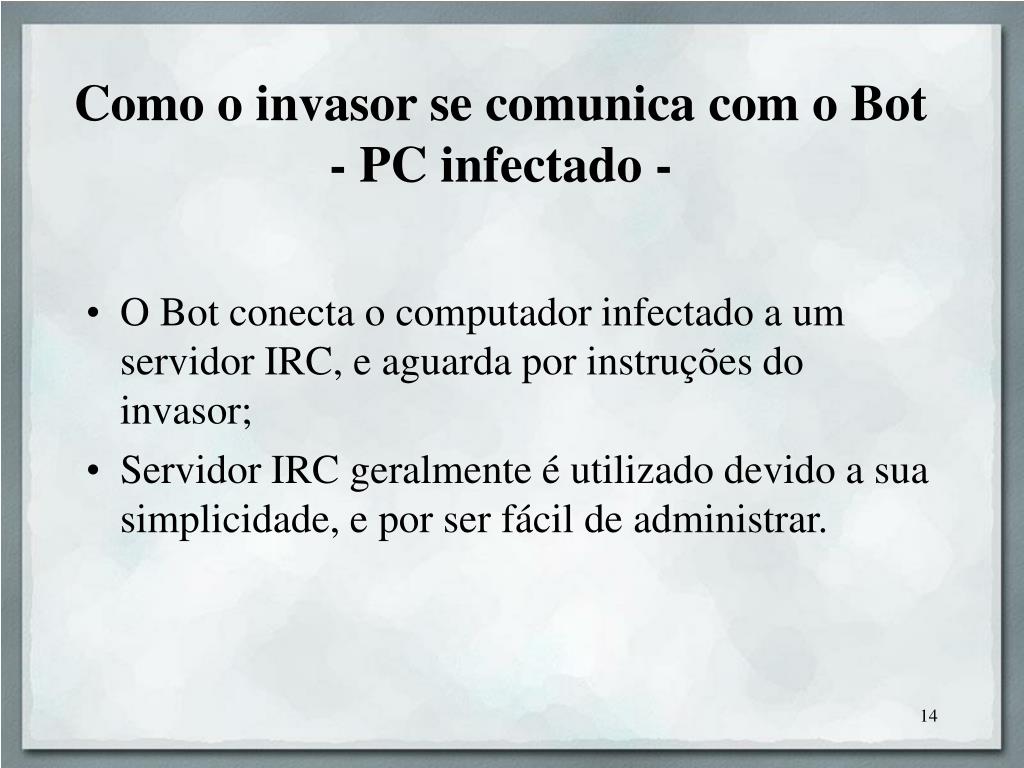 Como o invasor se comunica com o Bot
- PC infectado -

• O Bot conecta o computador infectado a um servidor IRC, e aguarda por instruções do invasor;
• Servidor IRC geralmente é utilizado devido a sua simplicidade, e por ser fácil de administrar.

14